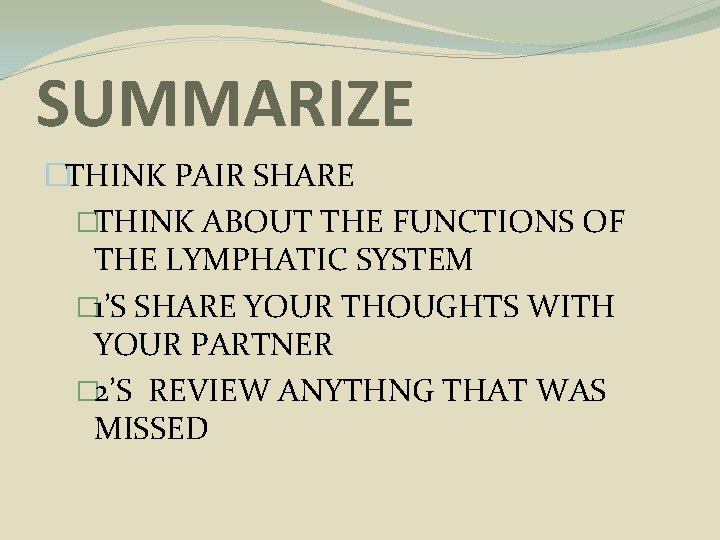 SUMMARIZE

THINK PAIR SHARE

THINK ABOUT THE FUNCTIONS OF THE LYMPHATIC SYSTEM

1'S SHARE YOUR THOUGHTS WITH YOUR PARTNER

2'S REVIEW ANYTHNG THAT WAS MISSED